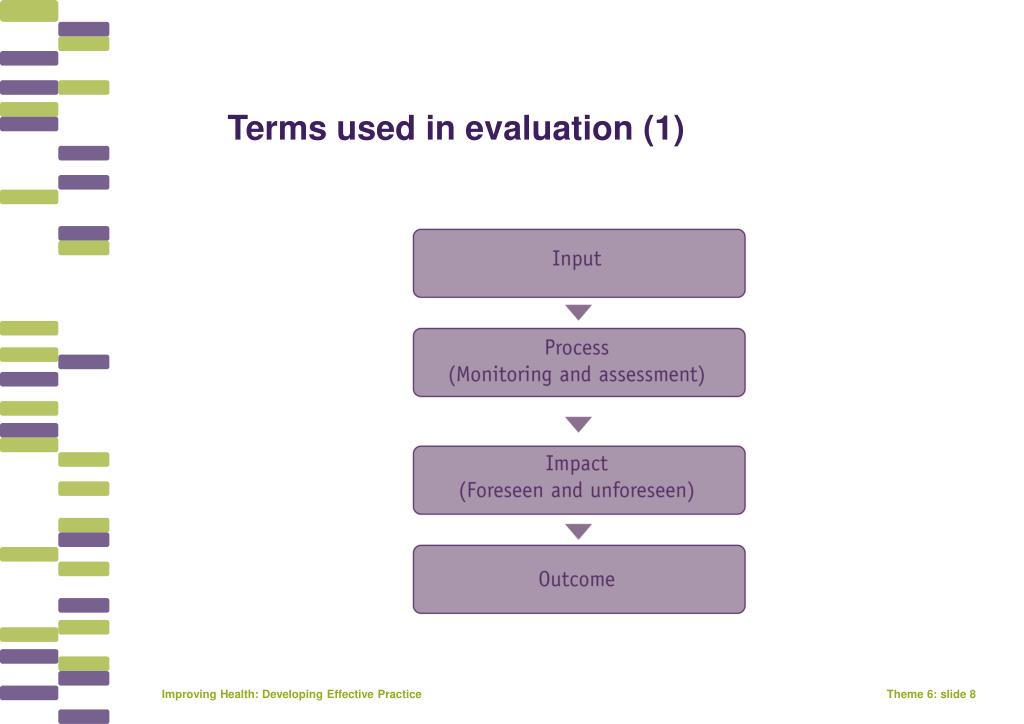 Terms used in evaluation (1)

Input

Process
(Monitoring and assessment)

Impact
(Foreseen and unforeseen)

Outcome

Improving Health: Developing Effective Practice

Theme 6: slide 8